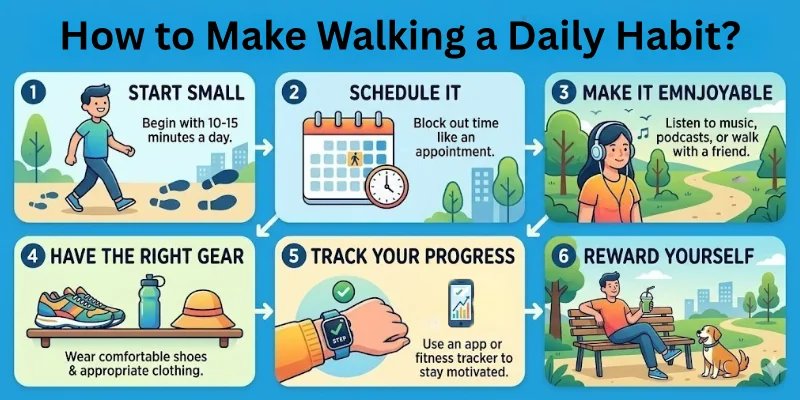 How to Make Walking a Daily Habit?

1 START SMALL

Begin with 10-15 minutes a day.

2 SCHEDULE IT

Block out time like an appointment.

3 MAKE IT EMNJOYABLE

Listen to music, podcasts, or walk with a friend.

4 HAVE THE RIGHT GEAR

Wear comfortable shoes & appropriate clothing.

5 TRACK YOUR PROGRESS

STEP

Use an app or fitness tracker to stay motivated.

6 REWARD YOURSELF